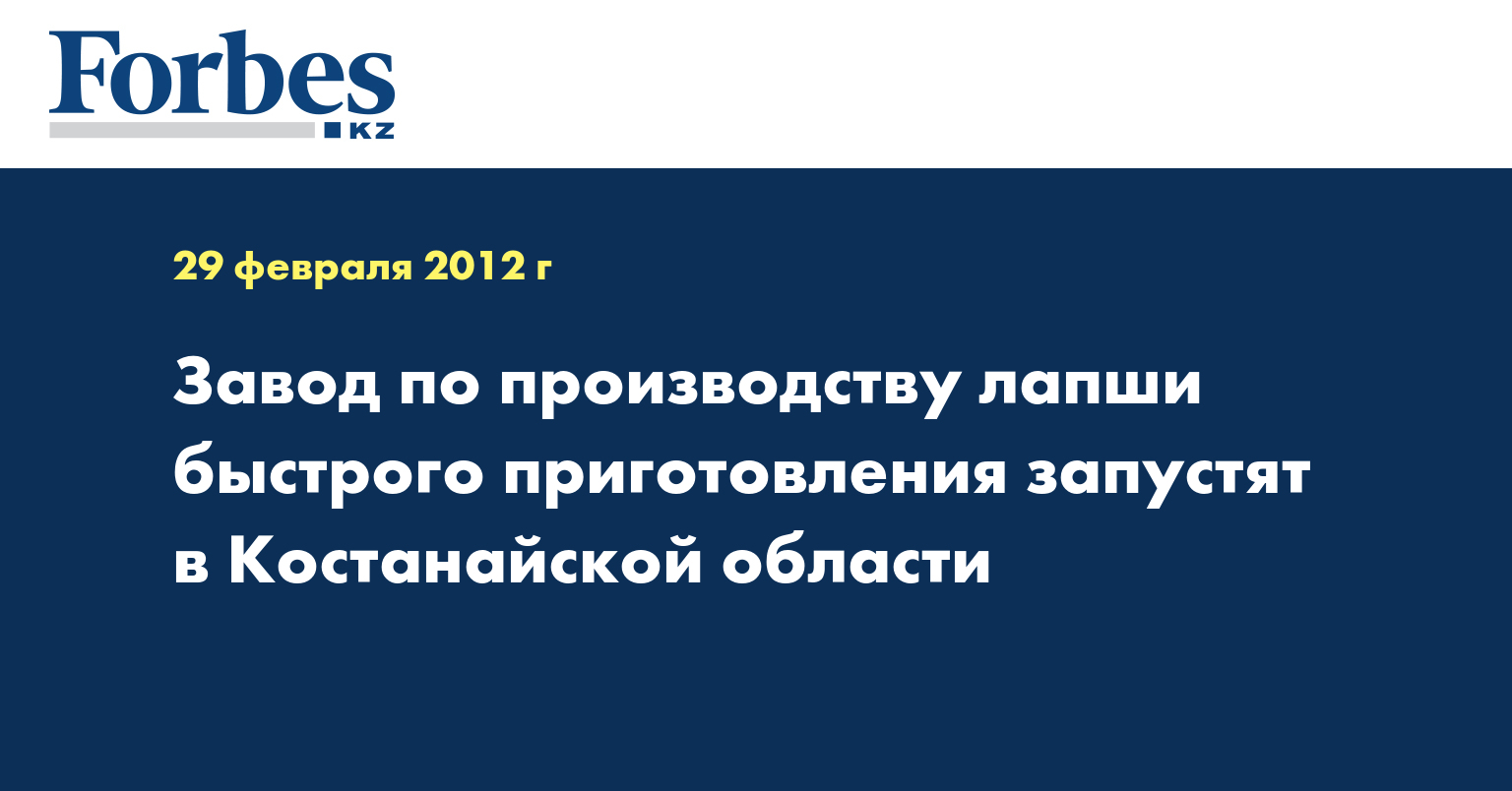 Forbes
KZ

29 февраля 2012 г

Завод по производству лапши быстрого приготовления запустят в Костанайской области